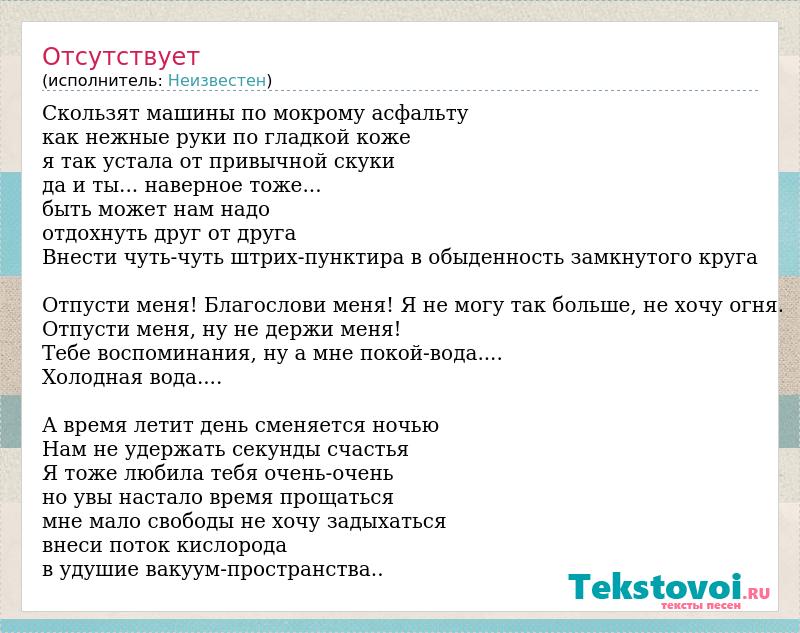 Отсутствует
(исполнитель: Неизвестен)

Скользят машины по мокрому асфальту
как нежные руки по гладкой коже
я так устала от привычной скуки
да и ты... наверное тоже...
быть может нам надо
отдохнуть друг от друга
Внести чуть-чуть штрих-пунктира в обыденность замкнутого круга

Отпусти меня! Благослови меня! Я не могу так больше, не хочу огня.
Отпусти меня, ну не держи меня!
Тебе воспоминания, ну а мне покой-вода....
Холодная вода....

А время летит день сменяется ночью
Нам не удержать секунды счастья
Я тоже любила тебя очень-очень
но увы настало время прощаться
мне мало свободы не хочу задыхаться
внеси поток кислорода
в удушие вакуум-пространства..

Tekstovoi.RU
тексты песен